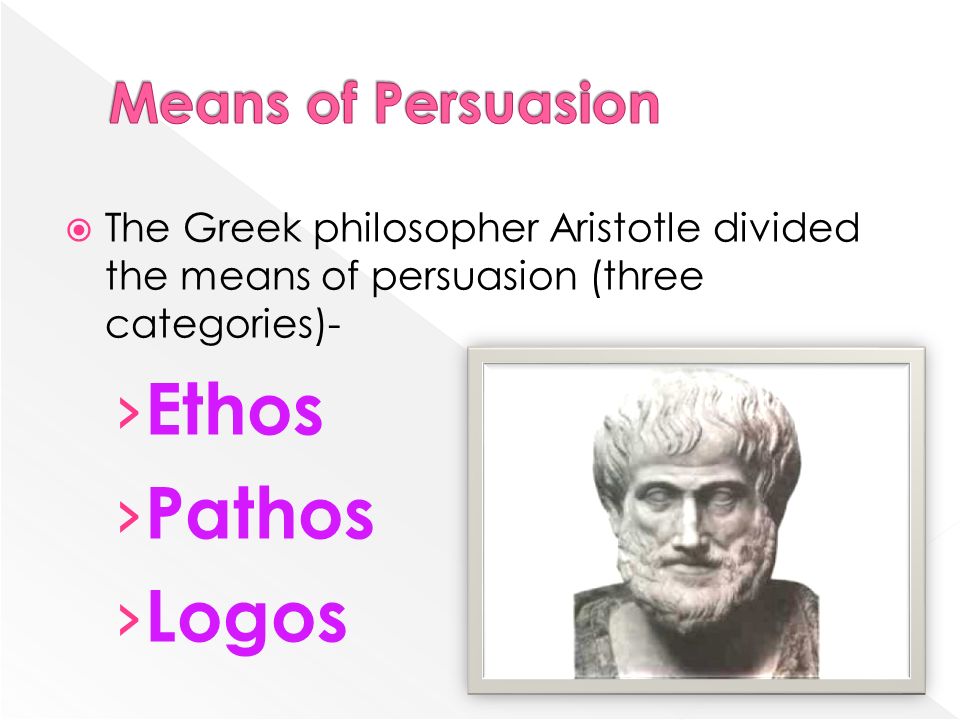 Means of Persuasion

The Greek philosopher Aristotle divided the means of persuasion (three categories)-

›Ethos

›Pathos

›Logos